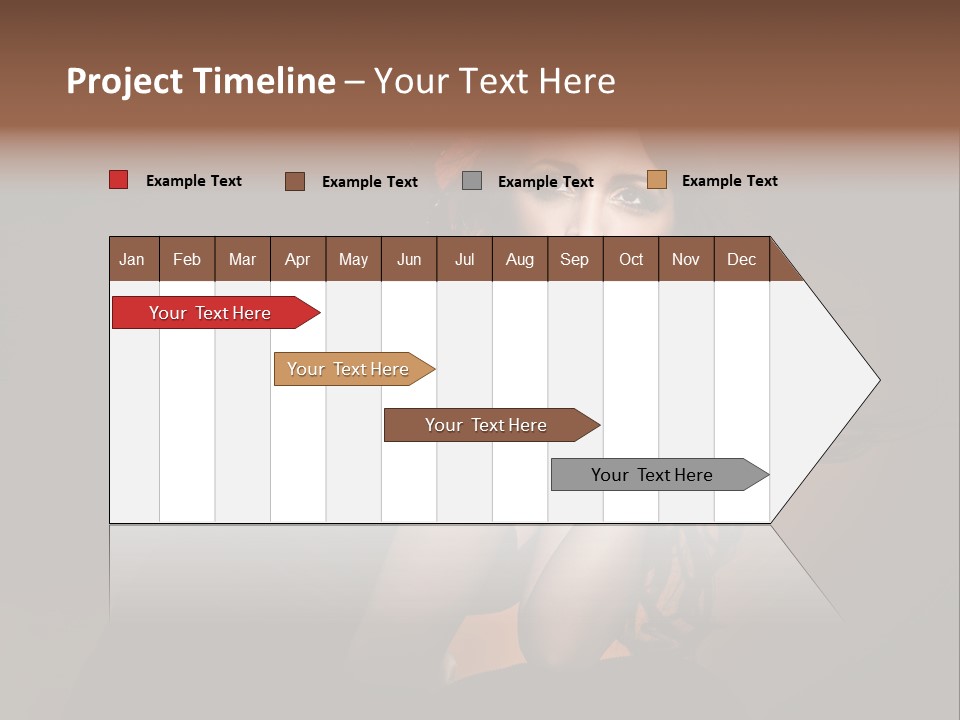 Project Timeline – Your Text Here

Example Text Example Text Example Text Example Text

| Jan | Feb | Mar | Apr | May | Jun | Jul | Aug | Sep | Oct | Nov | Dec |
|---|---|---|---|---|---|---|---|---|---|---|---|

Your Text Here

Your Text Here

Your Text Here

Your Text Here